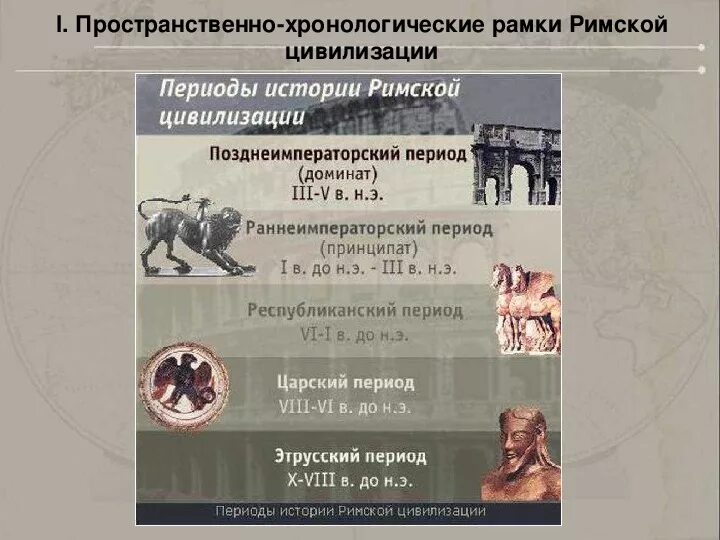 I. Пространственно-хронологические рамки Римской цивилизации

Периоды истории Римской цивилизации

Позднеимператорский период
(доминат)
III-V в. н.э.

Раннеимператорский период
(принципат)
I в. до н.э. - III в. н.э.

Республиканский период
VI-I в. до н.э.

Царский период
VIII-VI в. до н.э.

Этрусский период
X-VIII в. до н.э.

Периоды истории Римской цивилизации